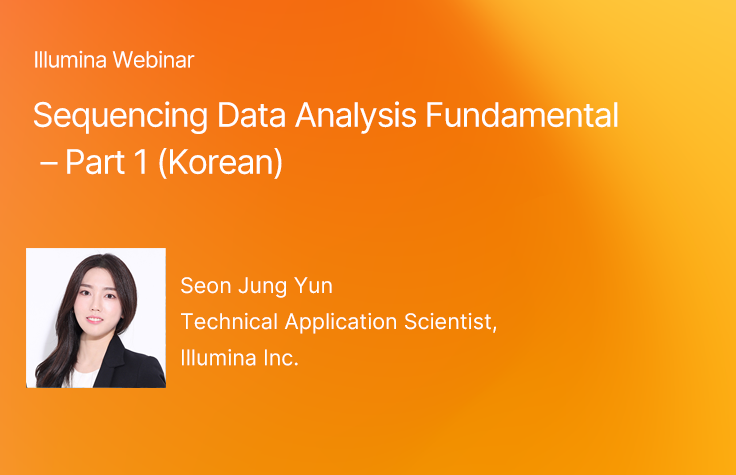 Illumina Webinar

Sequencing Data Analysis Fundamental – Part 1 (Korean)

Seon Jung Yun
Technical Application Scientist,
Illumina Inc.